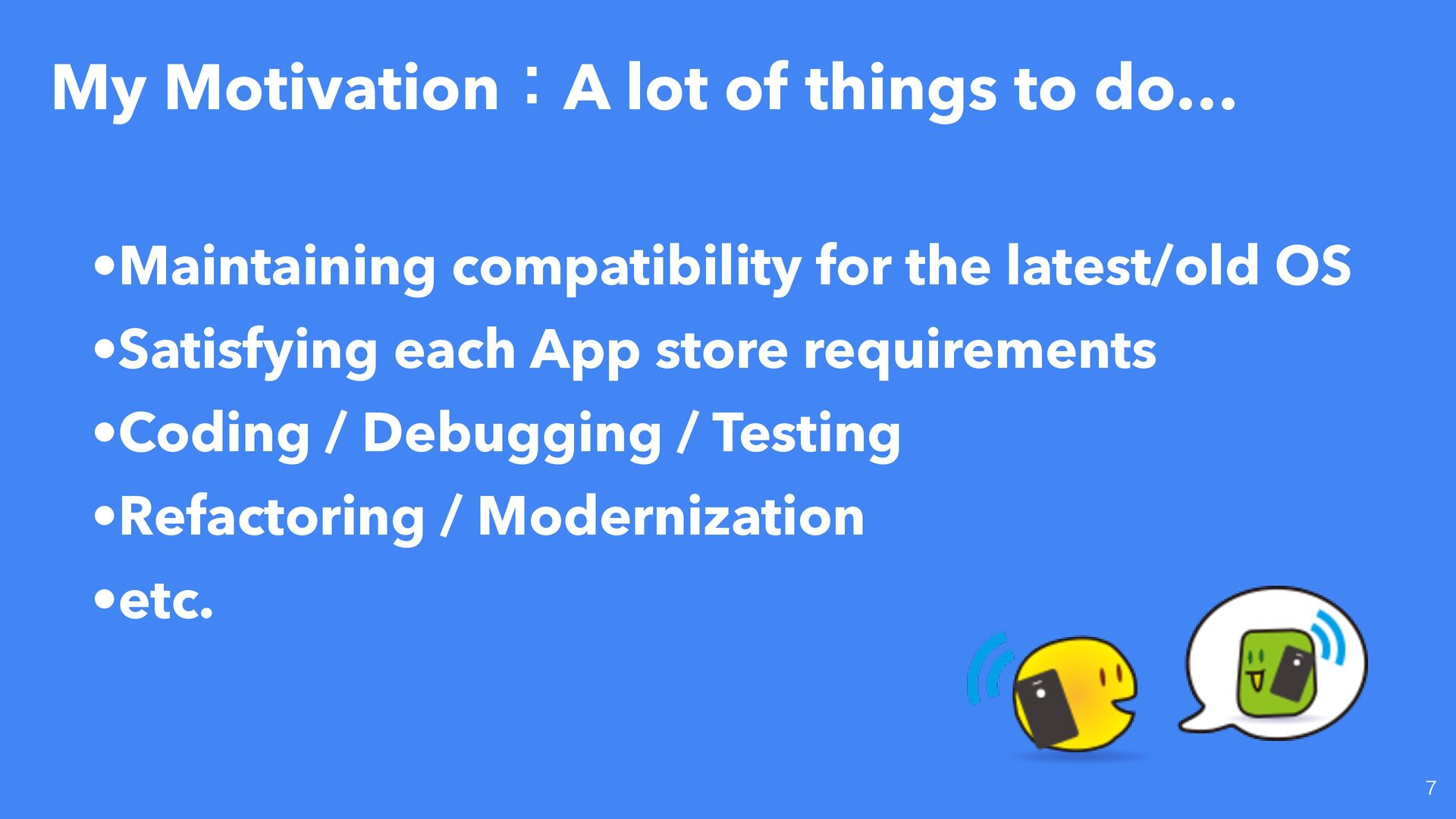 My Motivation：A lot of things to do…

•Maintaining compatibility for the latest/old OS
•Satisfying each App store requirements
•Coding / Debugging / Testing
•Refactoring / Modernization
•etc.

7